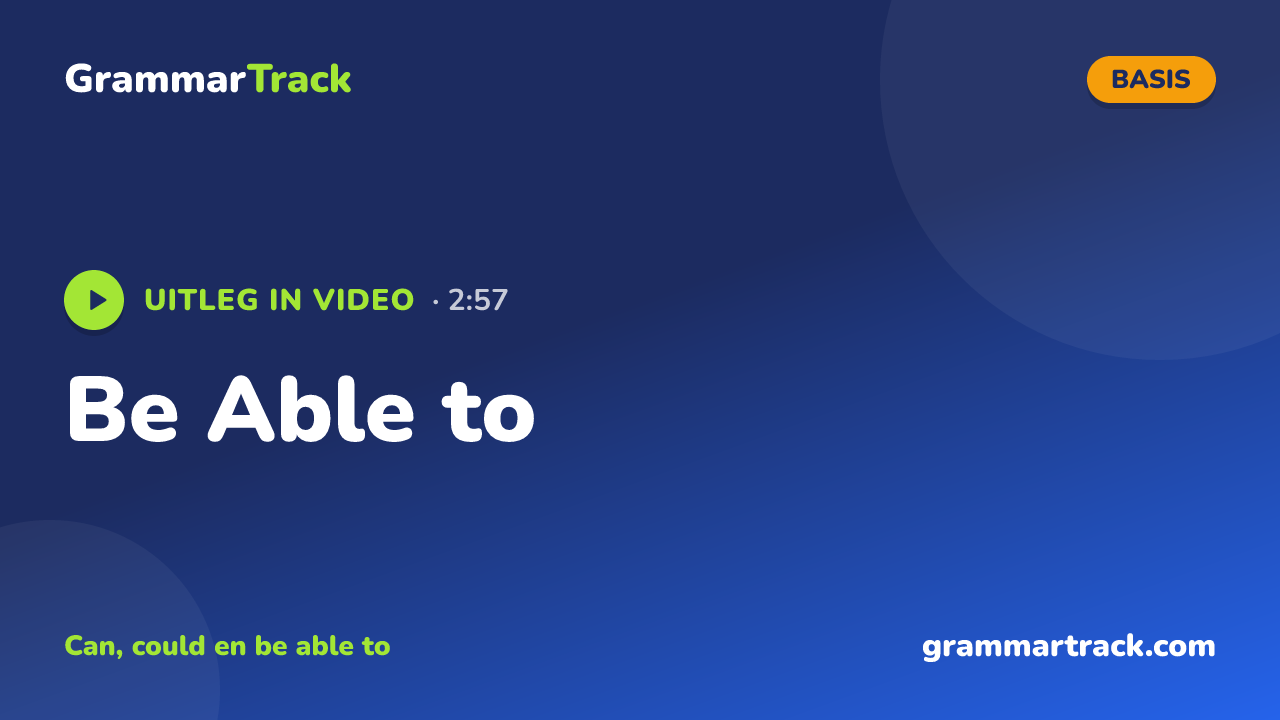 GrammarTrack

BASIS

UITLEG IN VIDEO · 2:57

Be Able to

Can, could en be able to

grammartrack.com